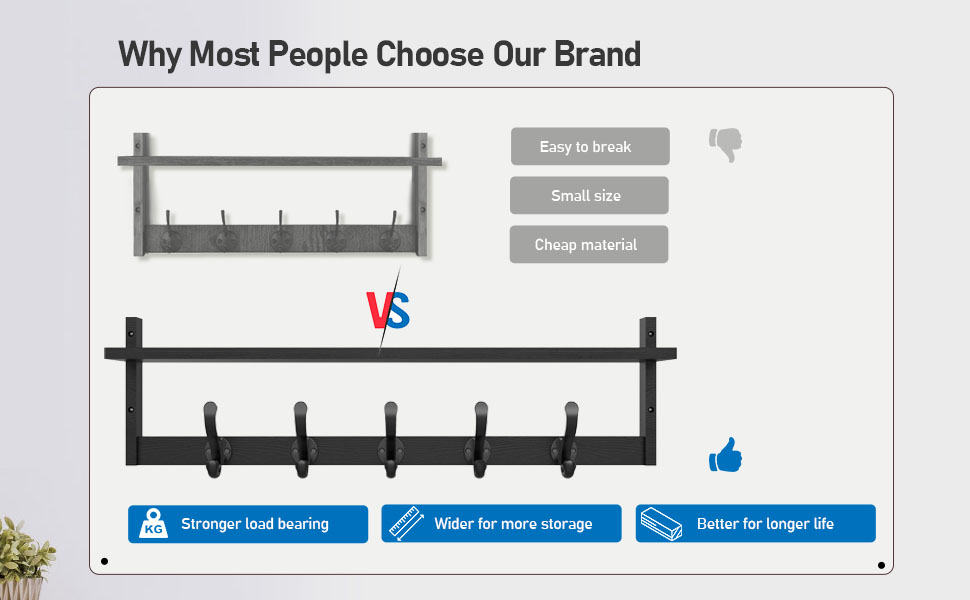 Why Most People Choose Our Brand

Easy to break

Small size

Cheap material

VS

KG

Stronger load bearing

Wider for more storage

Better for longer life